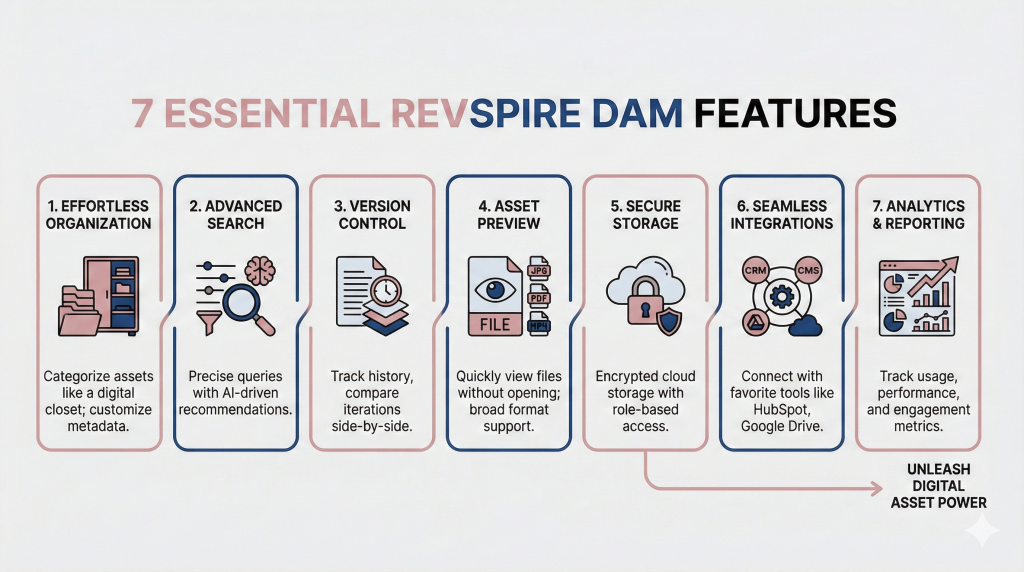 7 ESSENTIAL REVSPIRE DAM FEATURES

1. EFFORTLESS ORGANIZATION

Categorize assets like a digital closet; customize metadata.

2. ADVANCED SEARCH

Precise queries with AI-driven recommendations.

3. VERSION CONTROL

Track history, compare iterations side-by-side.

4. ASSET PREVIEW

JPG
PDF
MP4
FILE

Quickly view files without opening; broad format support.

5. SECURE STORAGE

Encrypted cloud storage with role-based access.

6. SEAMLESS INTEGRATIONS

CRM
CMS

Connect with favorite tools like HubSpot, Google Drive.

7. ANALYTICS & REPORTING

Track usage, performance, and engagement metrics.

UNLEASH DIGITAL ASSET POWER